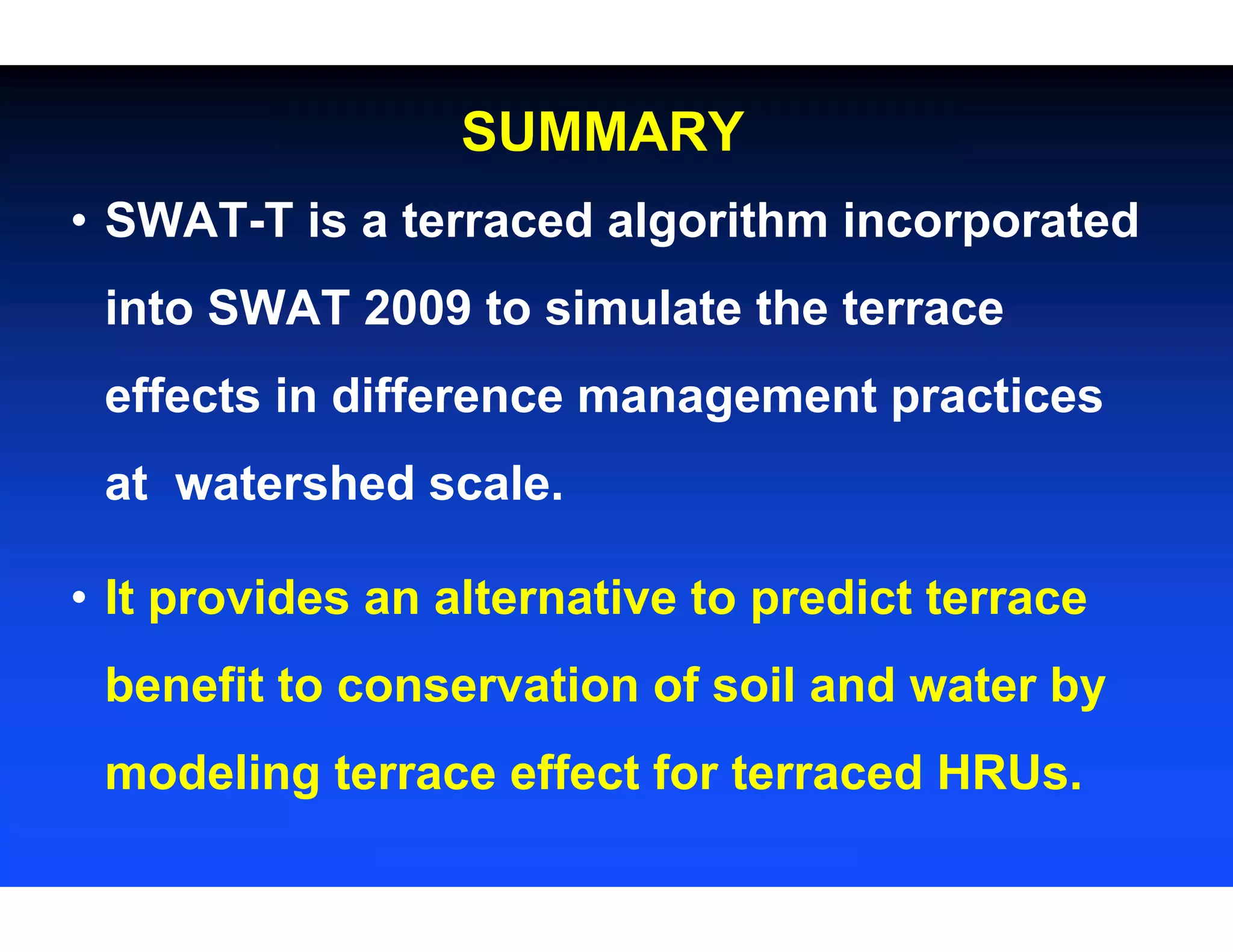 SUMMARY

• SWAT-T is a terraced algorithm incorporated into SWAT 2009 to simulate the terrace effects in difference management practices at watershed scale.

• It provides an alternative to predict terrace benefit to conservation of soil and water by modeling terrace effect for terraced HRUs.